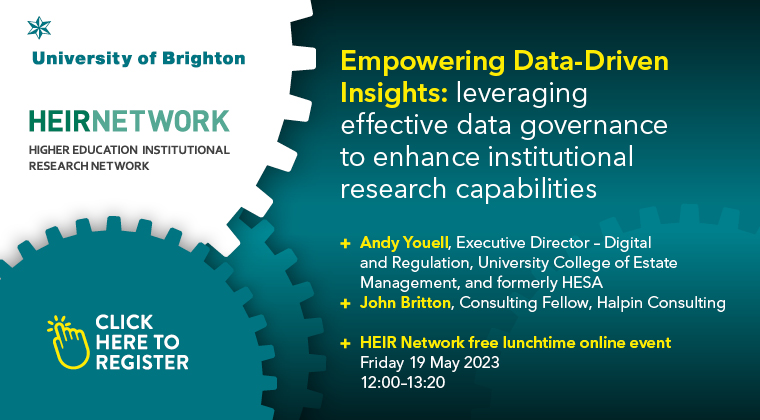 University of Brighton

HEIRNETWORK
HIGHER EDUCATION INSTITUTIONAL RESEARCH NETWORK

CLICK HERE TO REGISTER

Empowering Data-Driven Insights: leveraging effective data governance to enhance institutional research capabilities

+ Andy Youell, Executive Director – Digital and Regulation, University College of Estate Management, and formerly HESA
+ John Britton, Consulting Fellow, Halpin Consulting

+ HEIR Network free lunchtime online event
Friday 19 May 2023
12:00–13:20